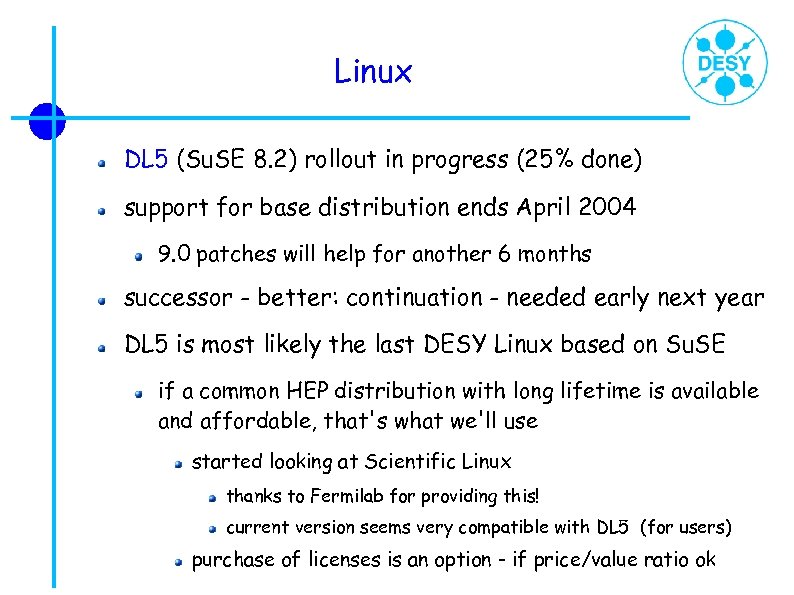 Linux

DESY

DL5 (SuSE 8.2) rollout in progress (25% done)

support for base distribution ends April 2004

9.0 patches will help for another 6 months

successor - better: continuation - needed early next year

DL5 is most likely the last DESY Linux based on SuSE

if a common HEP distribution with long lifetime is available and affordable, that's what we'll use

started looking at Scientific Linux

thanks to Fermilab for providing this!

current version seems very compatible with DL5 (for users)

purchase of licenses is an option - if price/value ratio ok